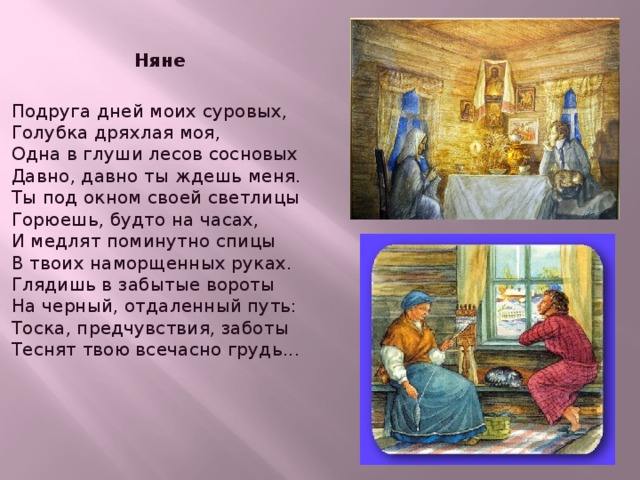 Няне

Подруга дней моих суровых,
Голубка дряхлая моя,
Одна в глуши лесов сосновых
Давно, давно ты ждешь меня.
Ты под окном своей светлицы
Горюешь, будто на часах,
И медлят поминутно спицы
В твоих наморщенных руках.
Глядишь в забытые вороты
На черный, отдаленный путь:
Тоска, предчувствия, заботы
Теснят твою всечасно грудь...